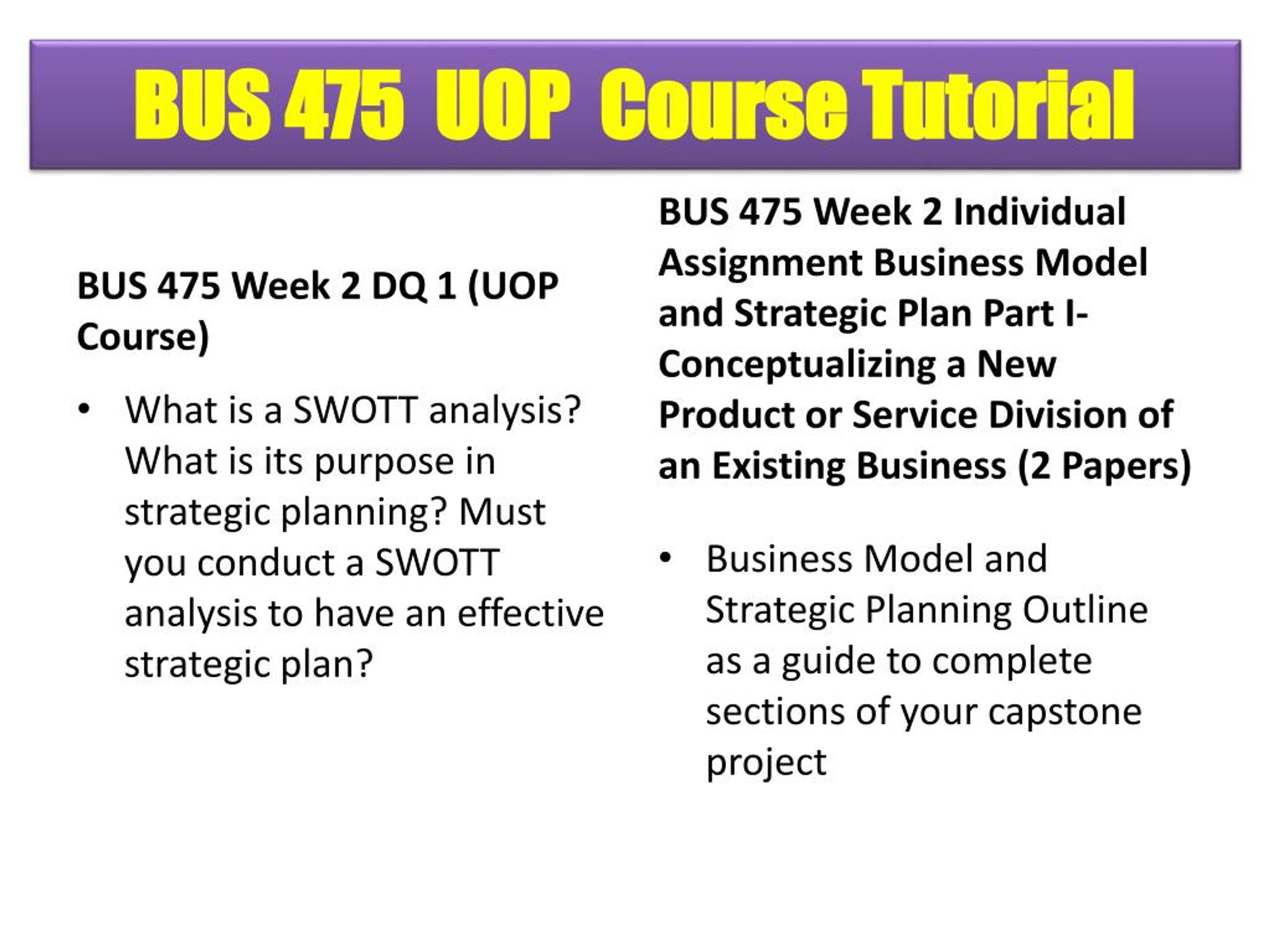 BUS 475 UOP Course Tutorial

BUS 475 Week 2 DQ 1 (UOP Course)

• What is a SWOTT analysis? What is its purpose in strategic planning? Must you conduct a SWOTT analysis to have an effective strategic plan?

BUS 475 Week 2 Individual Assignment Business Model and Strategic Plan Part I- Conceptualizing a New Product or Service Division of an Existing Business (2 Papers)

• Business Model and Strategic Planning Outline as a guide to complete sections of your capstone project